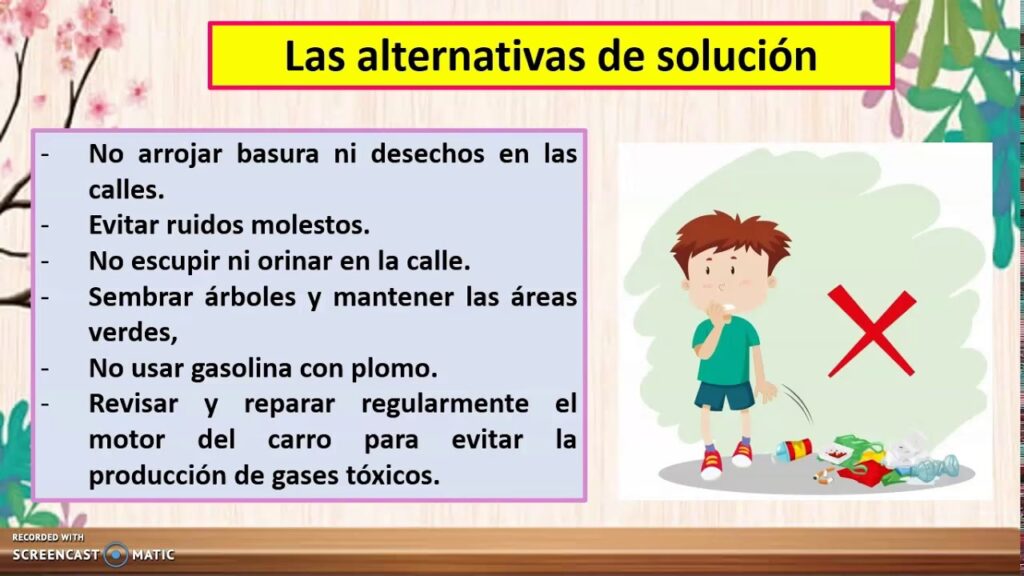 Las alternativas de solución

- No arrojar basura ni desechos en las calles.
- Evitar ruidos molestos.
- No escupir ni orinar en la calle.
- Sembrar árboles y mantener las áreas verdes,
- No usar gasolina con plomo.
- Revisar y reparar regularmente el motor del carro para evitar la producción de gases tóxicos.

RECORDED WITH
SCREENCAST MATIC